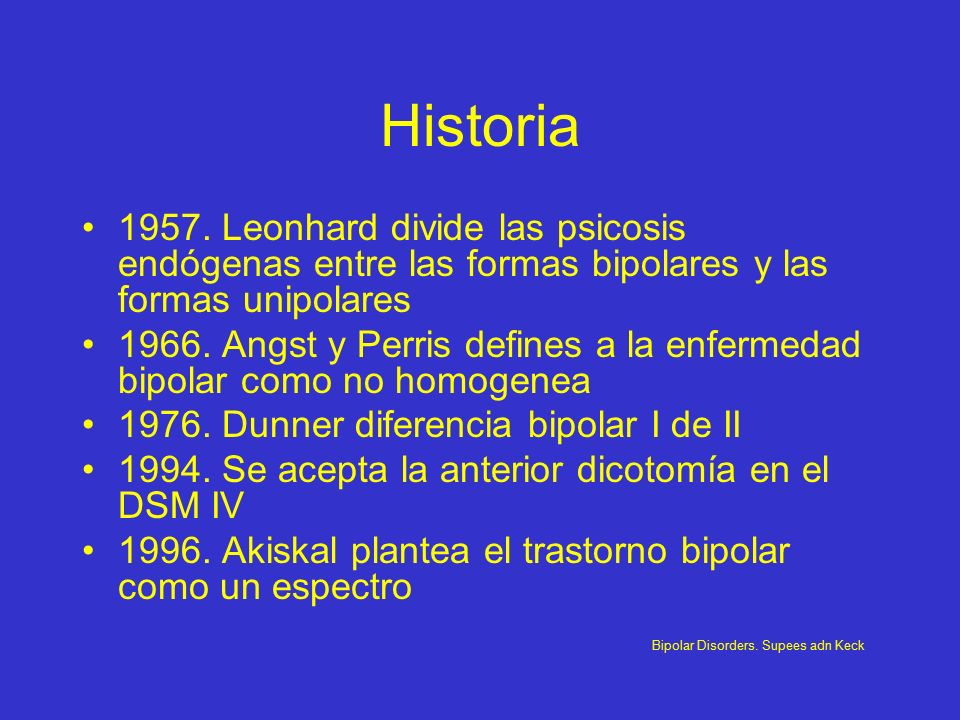 Historia

• 1957. Leonhard divide las psicosis endógenas entre las formas bipolares y las formas unipolares
• 1966. Angst y Perris defines a la enfermedad bipolar como no homogenea
• 1976. Dunner diferencia bipolar I de II
• 1994. Se acepta la anterior dicotomía en el DSM IV
• 1996. Akiskal plantea el trastorno bipolar como un espectro

Bipolar Disorders. Supees adn Keck